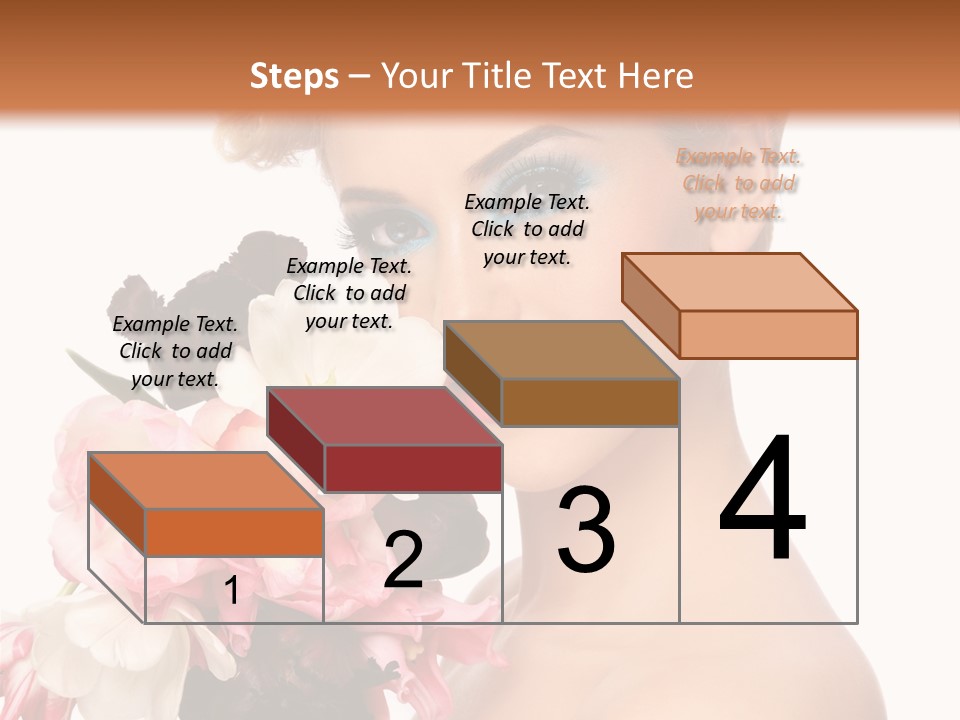 Steps – Your Title Text Here

Example Text. Click to add your text.

Example Text. Click to add your text.

Example Text. Click to add your text.

Example Text. Click to add your text.

1

2

3

4